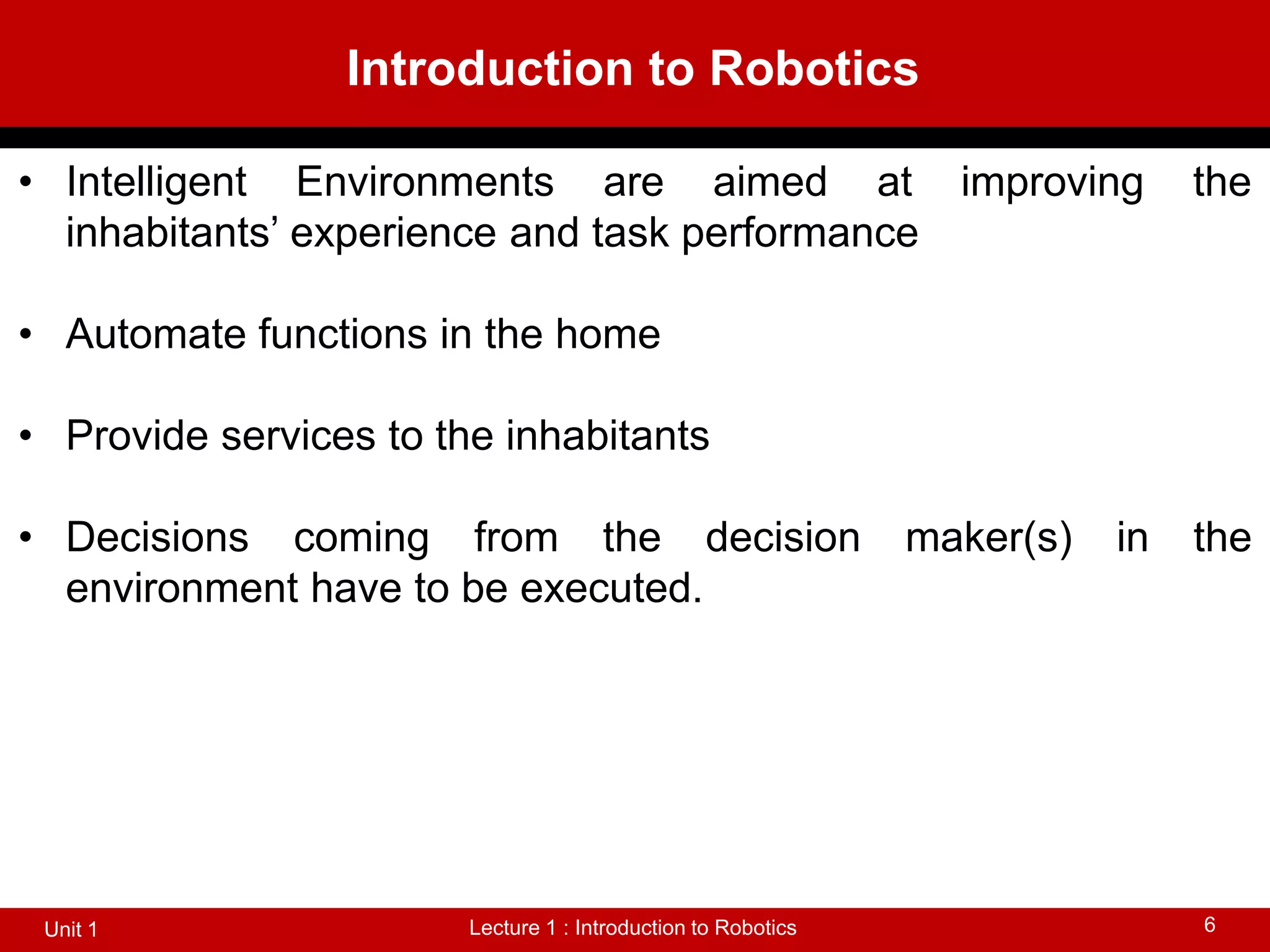 Introduction to Robotics

• Intelligent Environments are aimed at improving the inhabitants’ experience and task performance

• Automate functions in the home

• Provide services to the inhabitants

• Decisions coming from the decision maker(s) in the environment have to be executed.

Unit 1

Lecture 1 : Introduction to Robotics

6